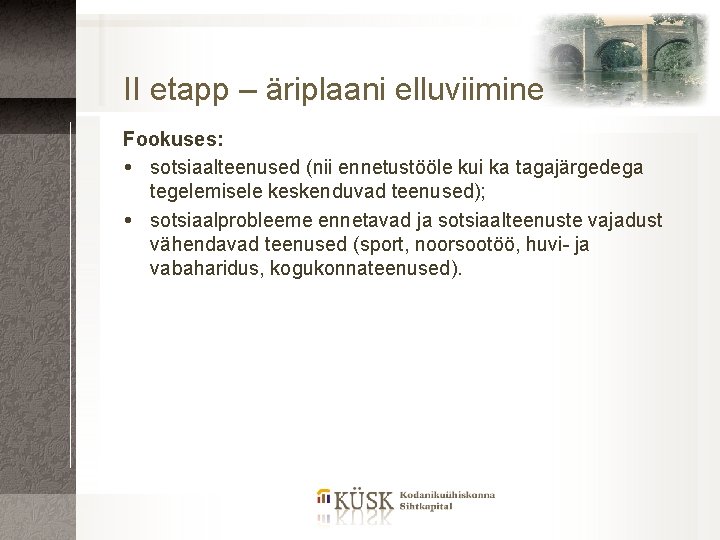 II etapp – äriplaani elluviimine

Fookuses:

• sotsiaalteenused (nii ennetustööle kui ka tagajärgedega tegelemisele keskenduvad teenused);
• sotsiaalprobleeme ennetavad ja sotsiaalteenuste vajadust vähendavad teenused (sport, noorsootöö, huvi- ja vabaharidus, kogukonnateenused).

KÜSK Kodanikuühiskonna Sihtkapital